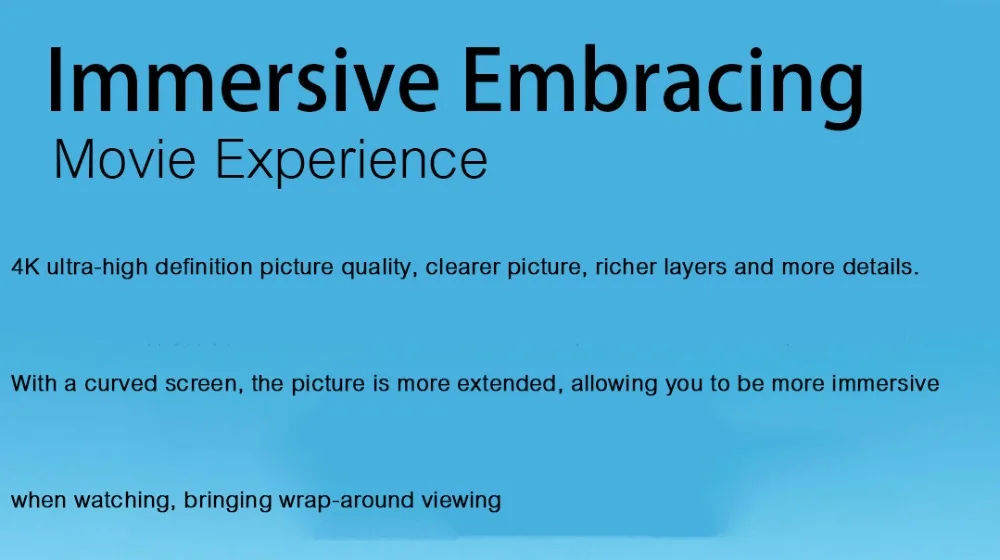 Immersive Embracing
Movie Experience

4K ultra-high definition picture quality, clearer picture, richer layers and more details.

With a curved screen, the picture is more extended, allowing you to be more immersive

when watching, bringing wrap-around viewing